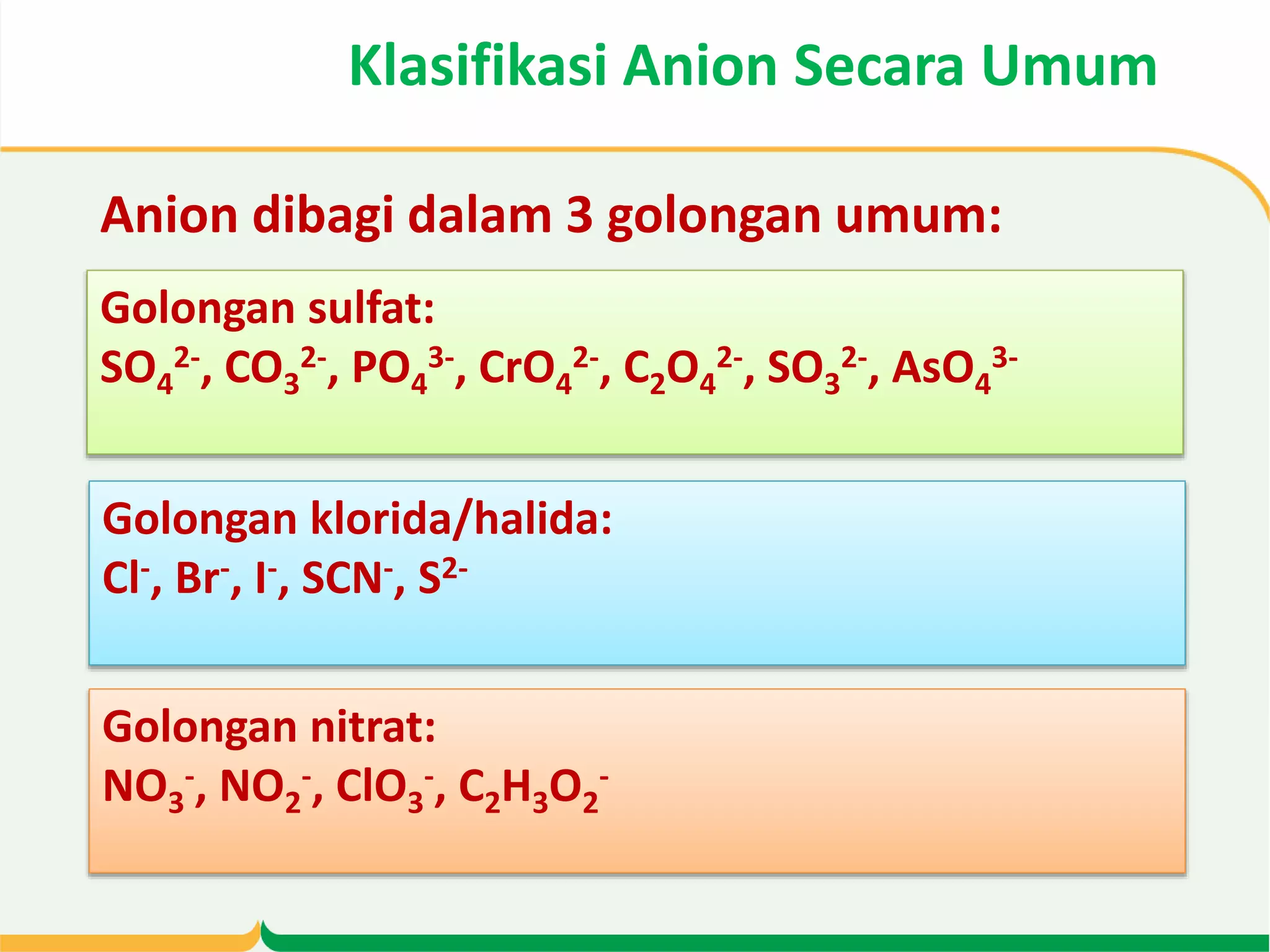 Klasifikasi Anion Secara Umum

Anion dibagi dalam 3 golongan umum:

Golongan sulfat:
$SO_4^{2-}$, $CO_3^{2-}$, $PO_4^{3-}$, $CrO_4^{2-}$, $C_2O_4^{2-}$, $SO_3^{2-}$, $AsO_4^{3-}$

Golongan klorida/halida:
$Cl^-$, $Br^-$, $I^-$, $SCN^-$, $S^{2-}$

Golongan nitrat:
$NO_3^-$, $NO_2^-$, $ClO_3^-$, $C_2H_3O_2^-$